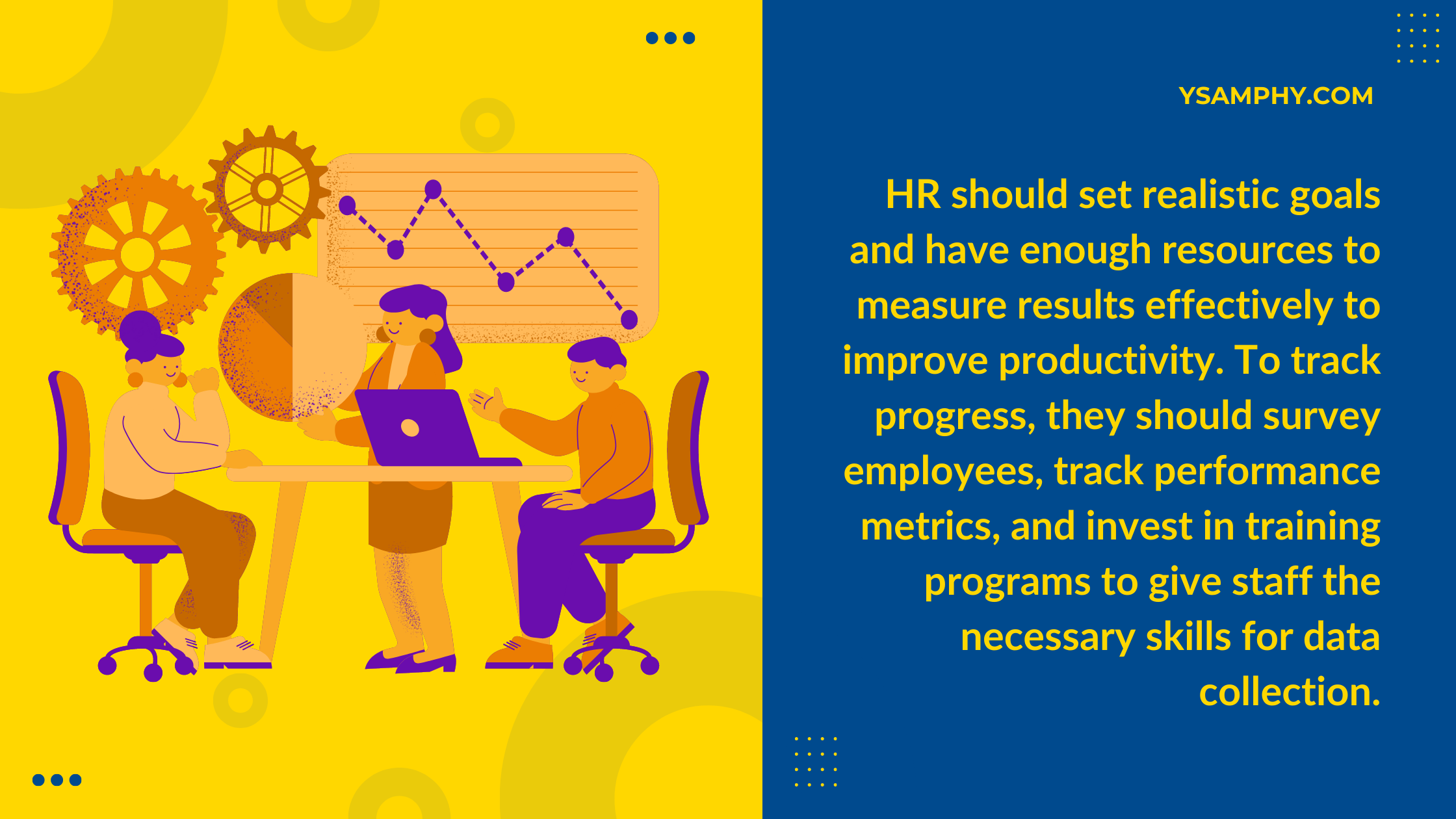 YSAMPHY.COM

HR should set realistic goals and have enough resources to measure results effectively to improve productivity. To track progress, they should survey employees, track performance metrics, and invest in training programs to give staff the necessary skills for data collection.